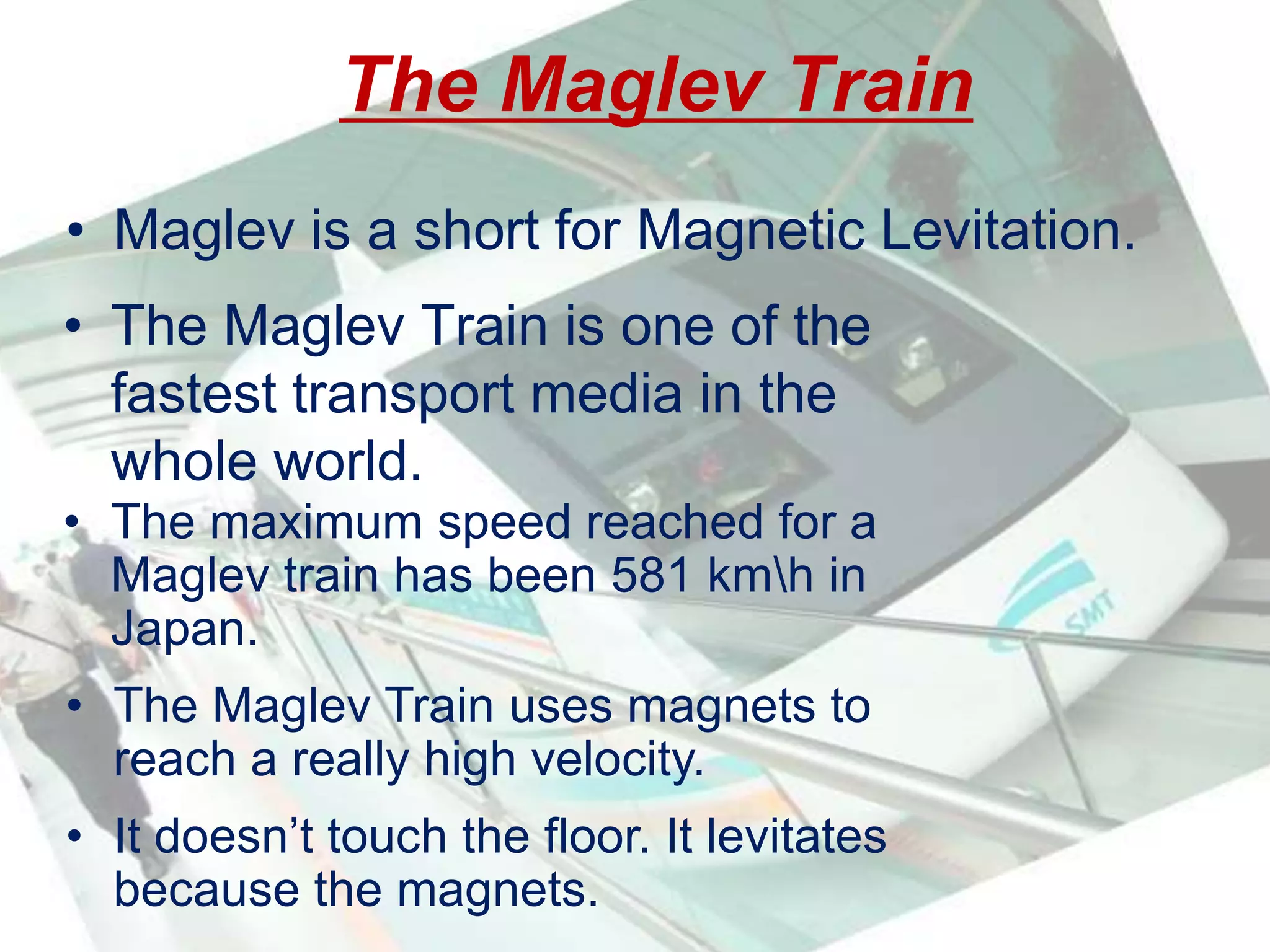 The Maglev Train

• Maglev is a short for Magnetic Levitation.

• The Maglev Train is one of the fastest transport media in the whole world.

• The maximum speed reached for a Maglev train has been 581 km\h in Japan.

• The Maglev Train uses magnets to reach a really high velocity.

• It doesn’t touch the floor. It levitates because the magnets.

SMT